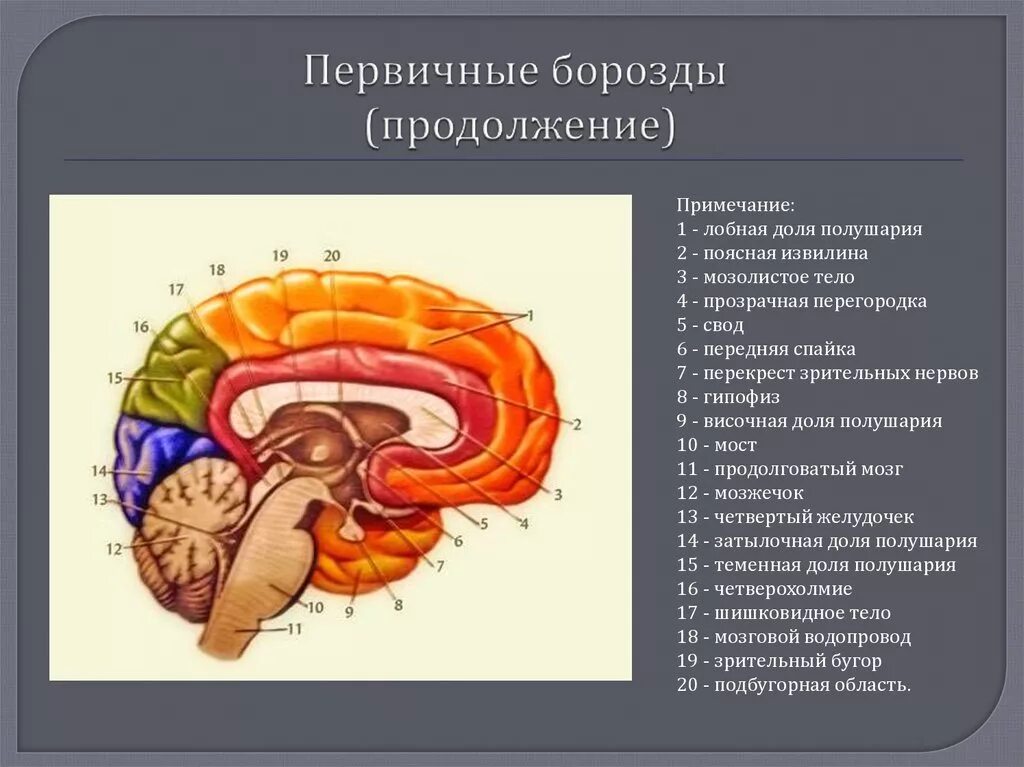 Первичные борозды (продолжение)

19
20
18
17
16
15
14
13
12
1
2
3
4
5
6
7
8
9
10
11

Примечание:
1 - лобная доля полушария
2 - поясная извилина
3 - мозолистое тело
4 - прозрачная перегородка
5 - свод
6 - передняя спайка
7 - перекрест зрительных нервов
8 - гипофиз
9 - височная доля полушария
10 - мост
11 - продолговатый мозг
12 - мозжечок
13 - четвертый желудочек
14 - затылочная доля полушария
15 - теменная доля полушария
16 - четверохолмие
17 - шишковидное тело
18 - мозговой водопровод
19 - зрительный бугор
20 - подбугорная область.